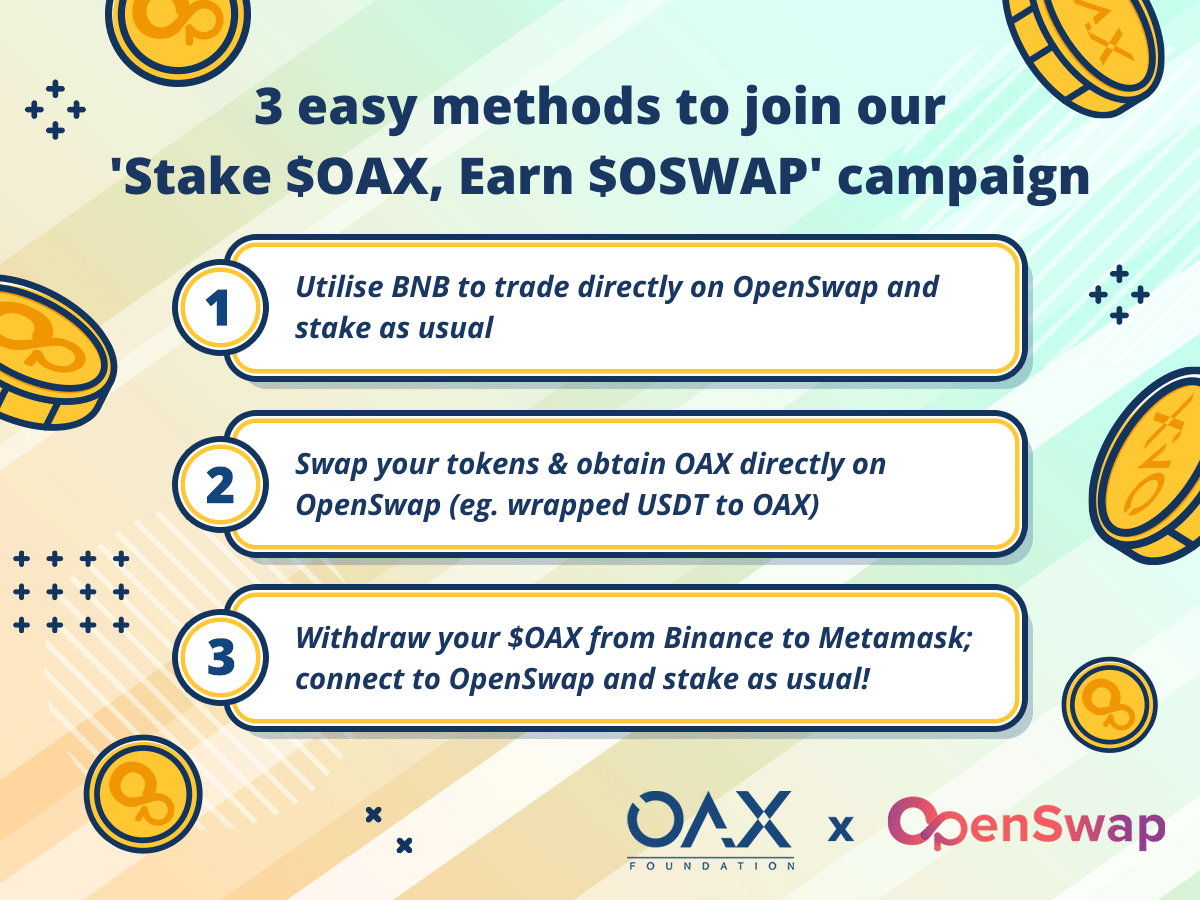 3 easy methods to join our 'Stake \$OAX, Earn \$OSWAP' campaign

1 Utilise BNB to trade directly on OpenSwap and stake as usual

2 Swap your tokens & obtain OAX directly on OpenSwap (eg. wrapped USDT to OAX)

3 Withdraw your \$OAX from Binance to Metamask; connect to OpenSwap and stake as usual!

OAX FOUNDATION x OpenSwap